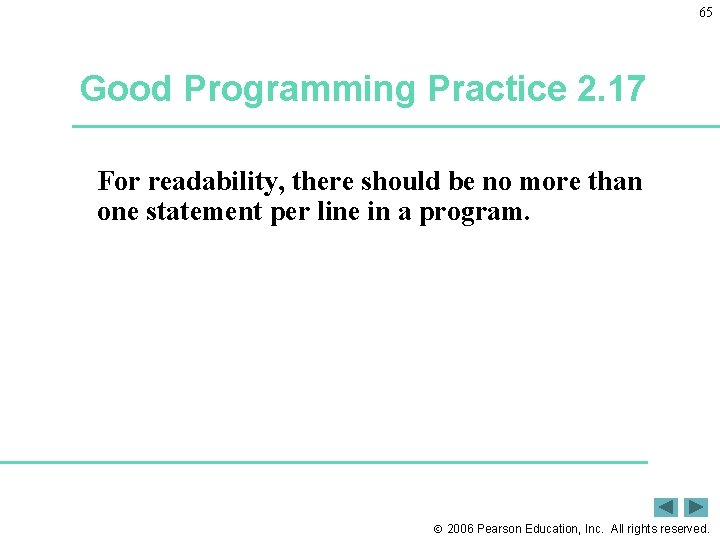 65

Good Programming Practice 2.17

For readability, there should be no more than one statement per line in a program.

© 2006 Pearson Education, Inc. All rights reserved.